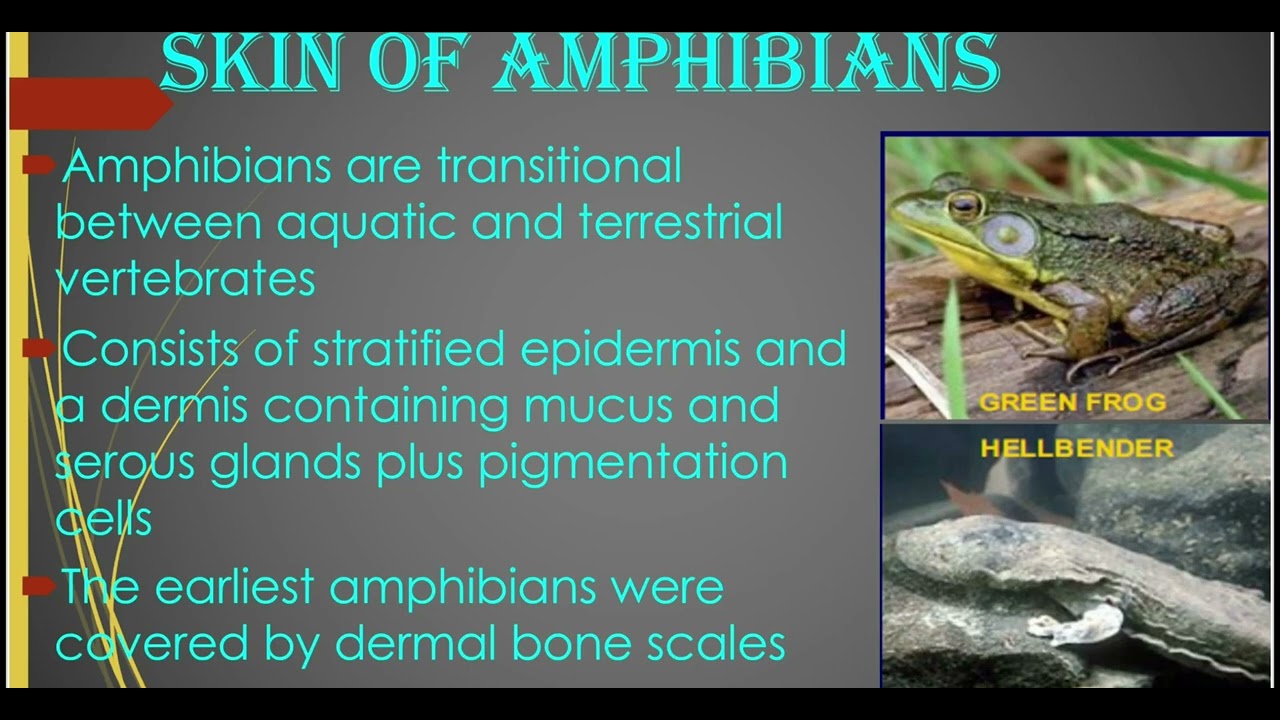 SKIN OF AMPHIBIANS

Amphibians are transitional between aquatic and terrestrial vertebrates

Consists of stratified epidermis and a dermis containing mucus and serous glands plus pigmentation cells

The earliest amphibians were covered by dermal bone scales

GREEN FROG

HELLBENDER